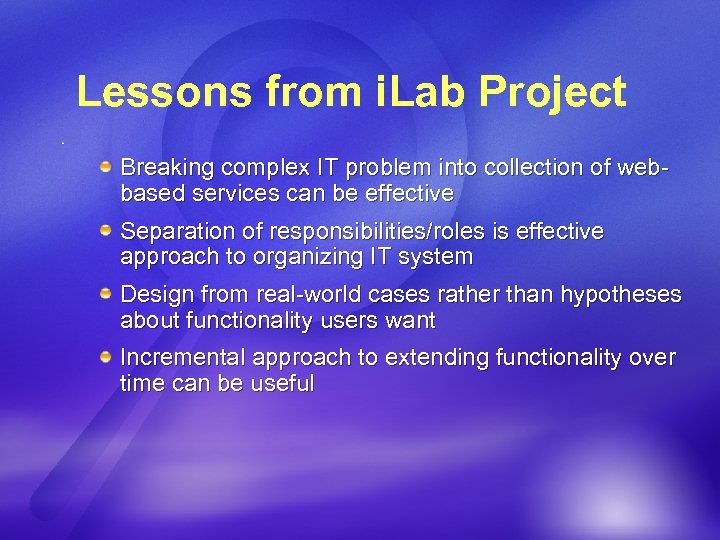 Lessons from iLab Project

- Breaking complex IT problem into collection of web-based services can be effective
- Separation of responsibilities/roles is effective approach to organizing IT system
- Design from real-world cases rather than hypotheses about functionality users want
- Incremental approach to extending functionality over time can be useful